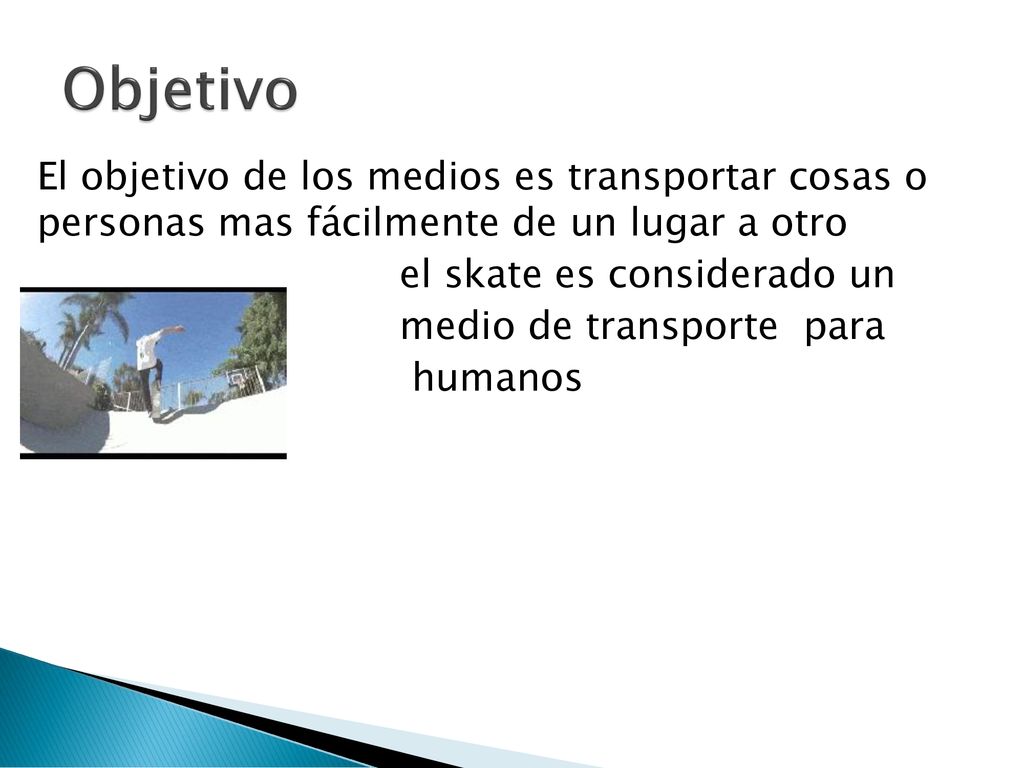 Objetivo

El objetivo de los medios es transportar cosas o personas mas fácilmente de un lugar a otro

el skate es considerado un medio de transporte para humanos